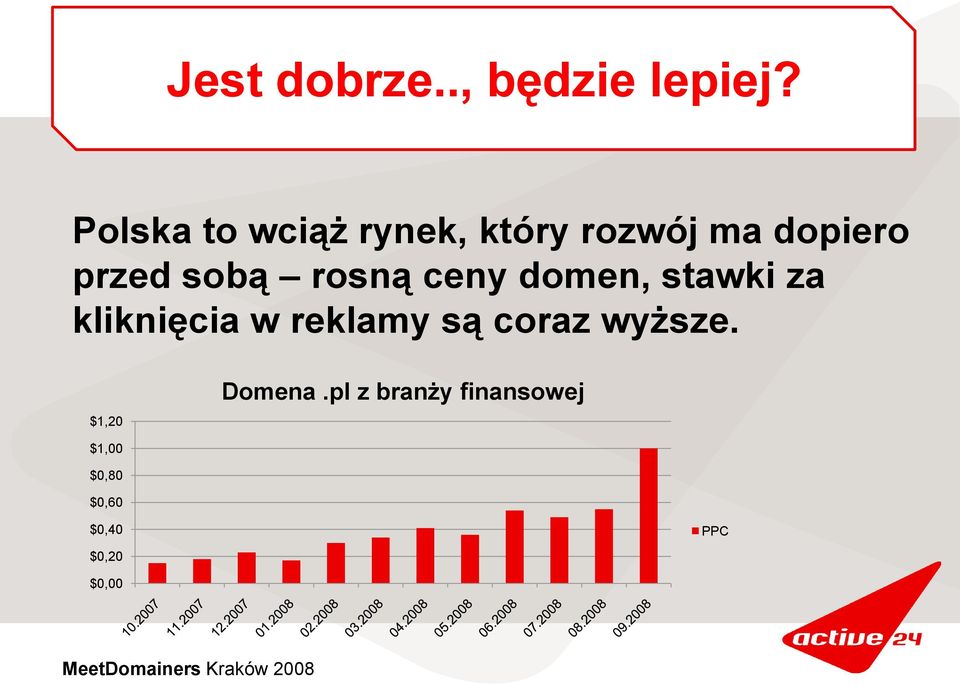 Jest dobrze.., będzie lepiej?

Polska to wciąż rynek, który rozwój ma dopiero przed sobą – rosną ceny domen, stawki za kliknięcia w reklamy są coraz wyższe.

Domena .pl z branży finansowej

$1,20
$1,00
$0,80
$0,60
$0,40
$0,20
$0,00

10.2007 11.2007 12.2007 01.2008 02.2008 03.2008 04.2008 05.2008 06.2008 07.2008 08.2008 09.2008

PPC

active 24

MeetDomainers Kraków 2008